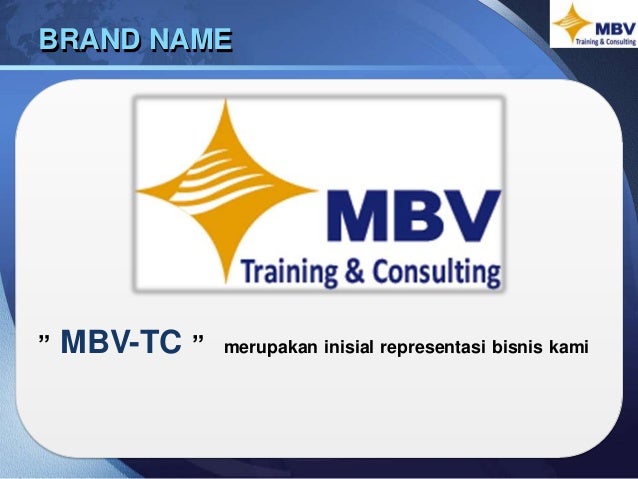 BRAND NAME

MBV
Training & Consulting

MBV
Training & Consulting

” MBV-TC ” merupakan inisial representasi bisnis kami